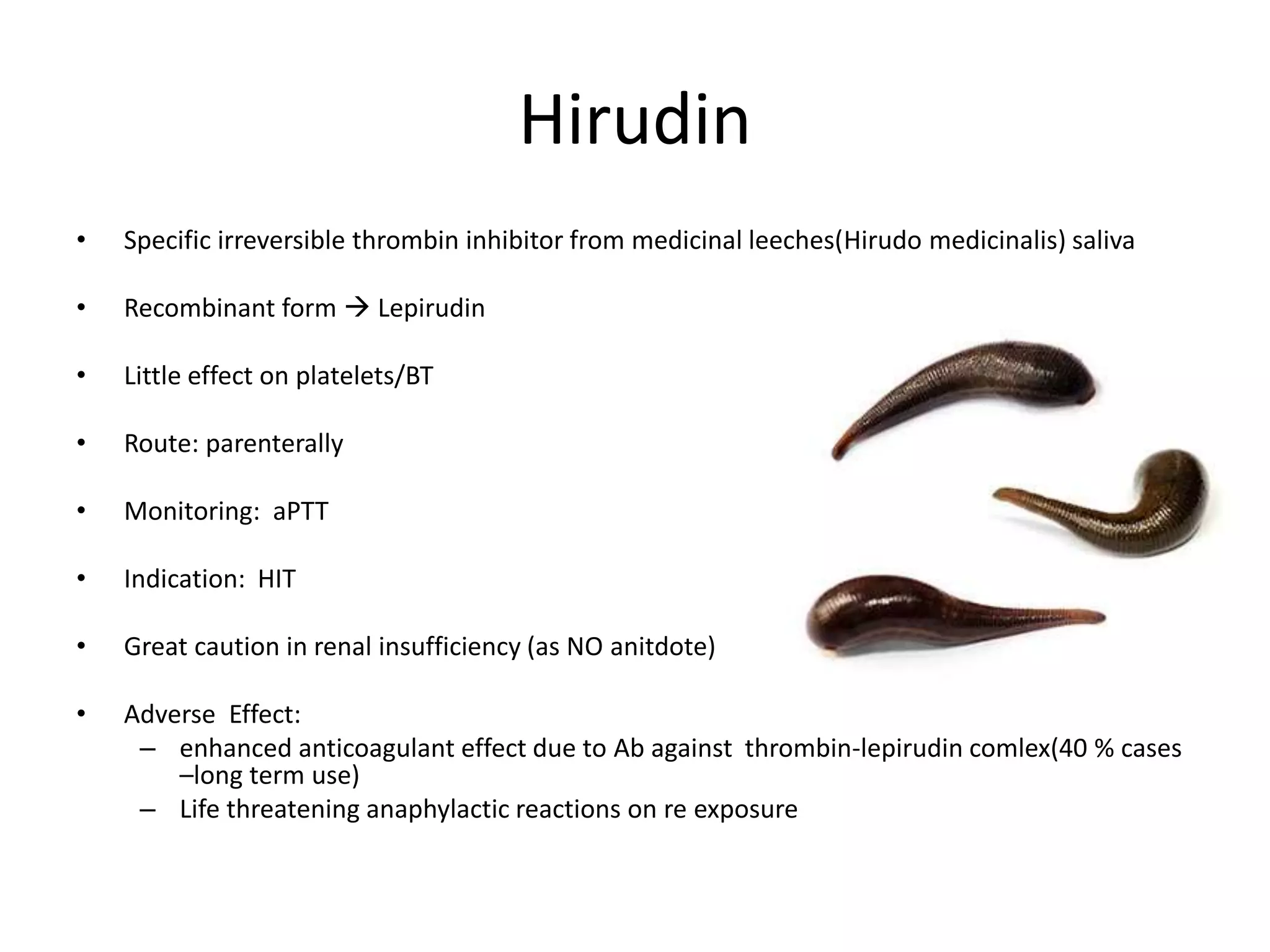 Hirudin

• Specific irreversible thrombin inhibitor from medicinal leeches(Hirudo medicinalis) saliva

• Recombinant form → Lepirudin

• Little effect on platelets/BT

• Route: parenterally

• Monitoring: aPTT

• Indication: HIT

• Great caution in renal insufficiency (as NO anitdote)

• Adverse Effect:
– enhanced anticoagulant effect due to Ab against thrombin-lepirudin comlex(40 % cases –long term use)
– Life threatening anaphylactic reactions on re exposure